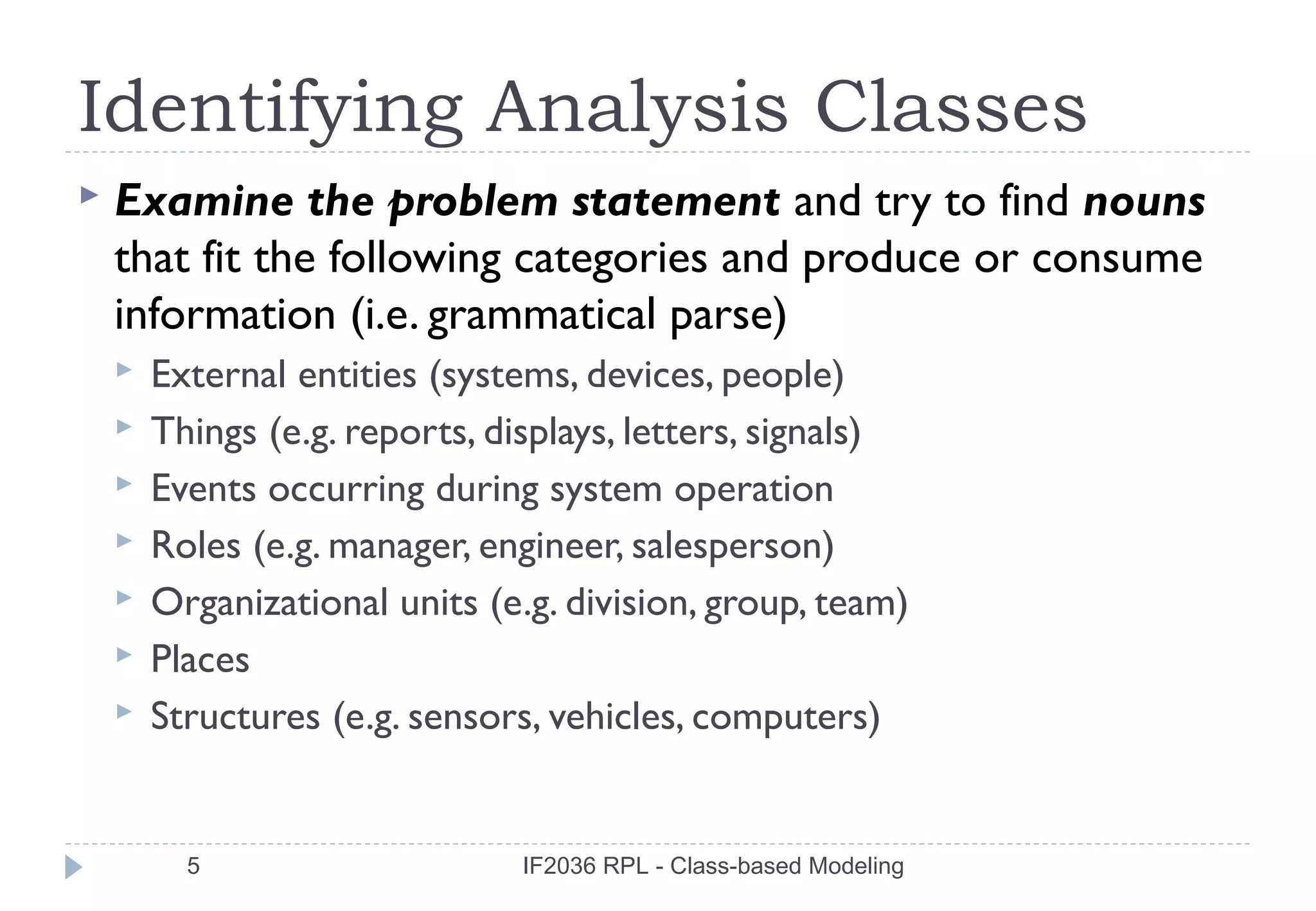 Identifying Analysis Classes

Examine the problem statement and try to find nouns that fit the following categories and produce or consume information (i.e. grammatical parse)

External entities (systems, devices, people)

Things (e.g. reports, displays, letters, signals)

Events occurring during system operation

Roles (e.g. manager, engineer, salesperson)

Organizational units (e.g. division, group, team)

Places

Structures (e.g. sensors, vehicles, computers)

5

IF2036 RPL - Class-based Modeling